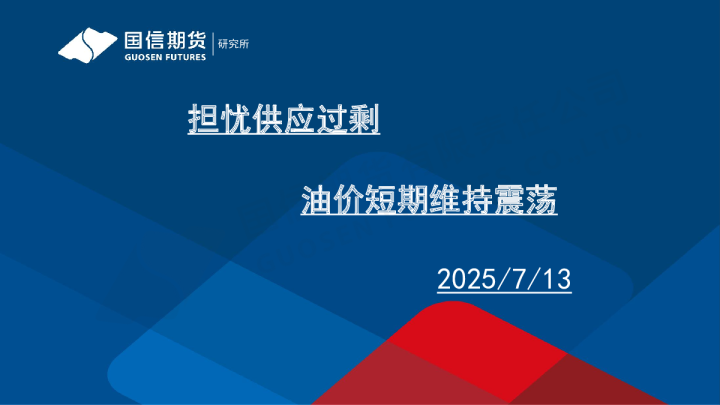 国信期货 GUOSEN FUTURES 研究所

担忧供应过剩

油价短期维持震荡

2025/7/13